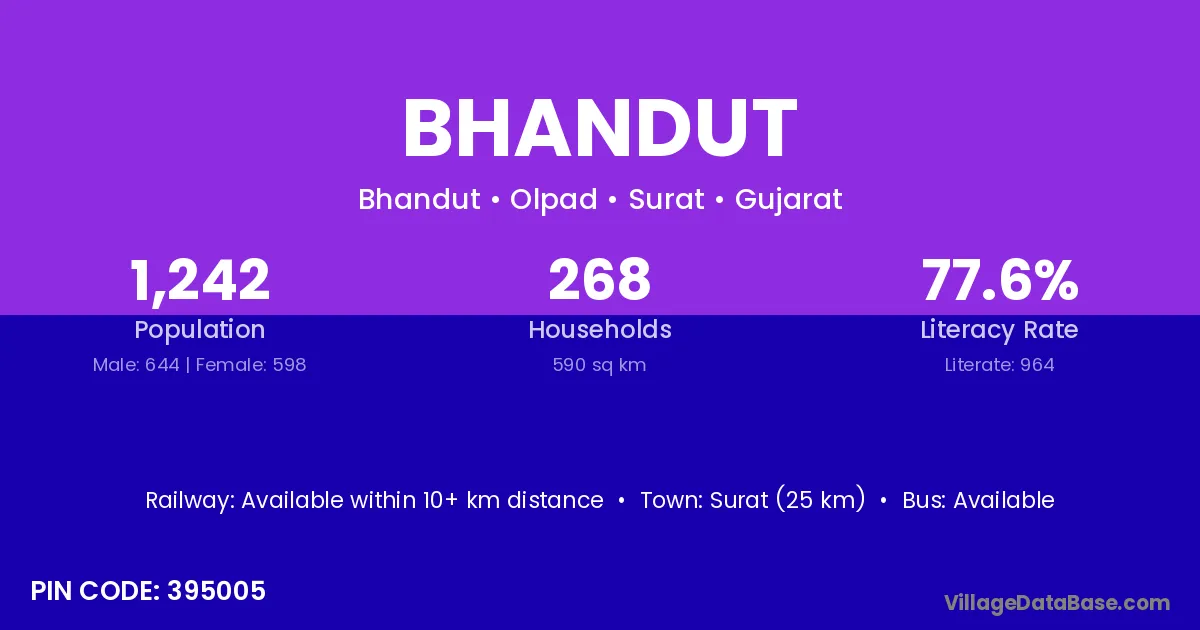 BHANDUT

Bhandut • Olpad • Surat • Gujarat

1,242
Population
Male: 644 | Female: 598

268
Households
590 sq km

77.6%
Literacy Rate
Literate: 964

Railway: Available within 10+ km distance • Town: Surat (25 km) • Bus: Available

PIN CODE: 395005

VillageDataBase.com